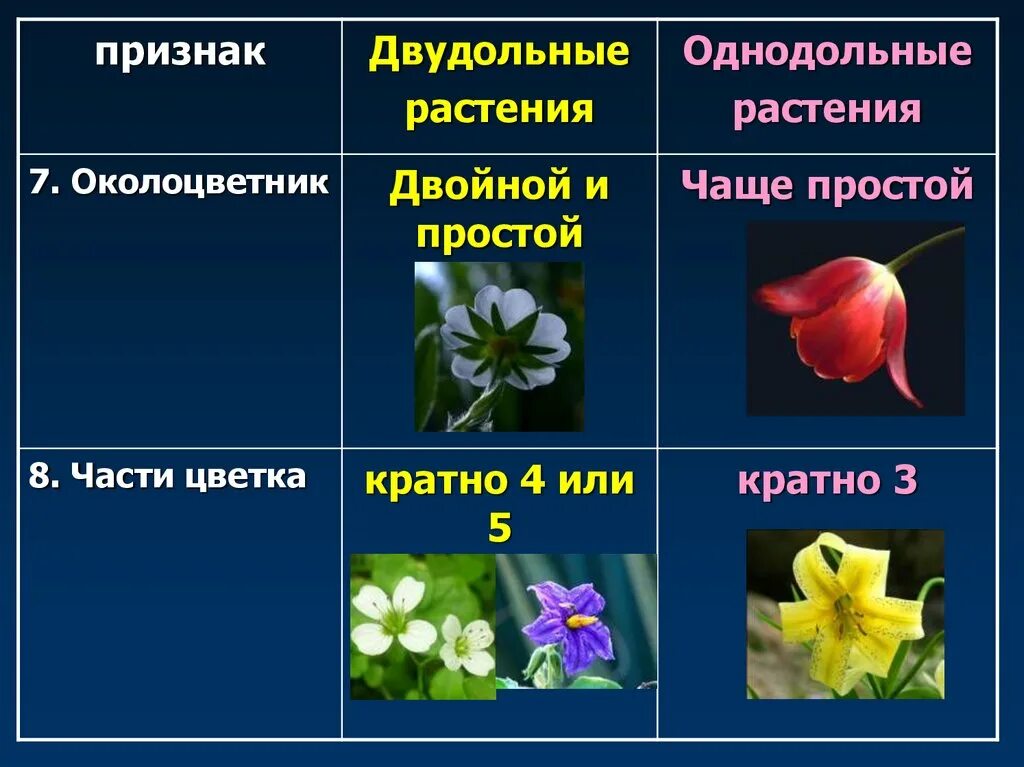 | признак | Двудольные растения | Однодольные растения |
|---|---|---|
| 7. Околоцветник | Двойной и простой | Чаще простой |
| 8. Части цветка | кратно 4 или 5 | кратно 3 |